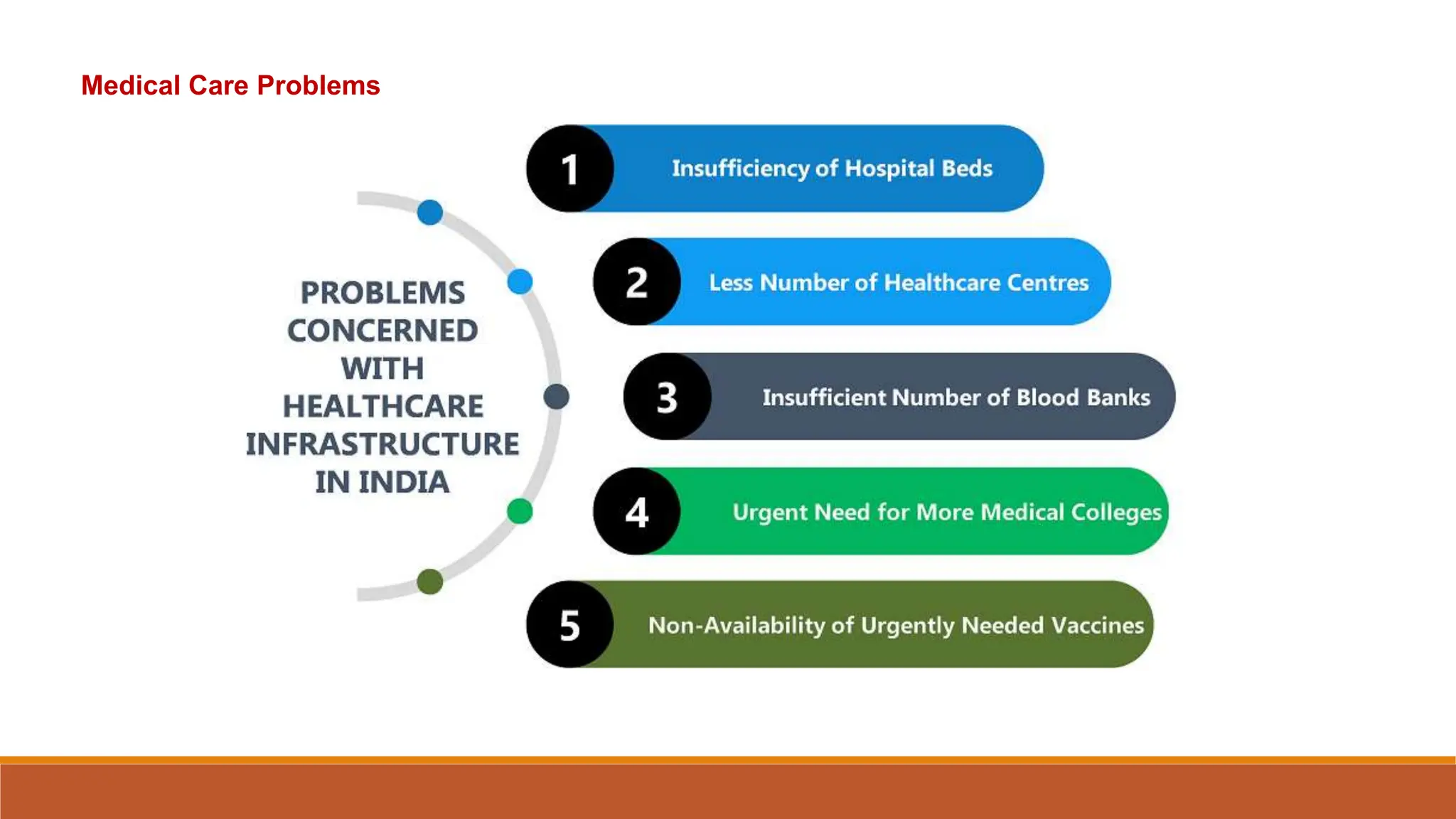 Medical Care Problems

PROBLEMS CONCERNED WITH HEALTHCARE INFRASTRUCTURE IN INDIA

1 Insufficiency of Hospital Beds

2 Less Number of Healthcare Centres

3 Insufficient Number of Blood Banks

4 Urgent Need for More Medical Colleges

5 Non-Availability of Urgently Needed Vaccines